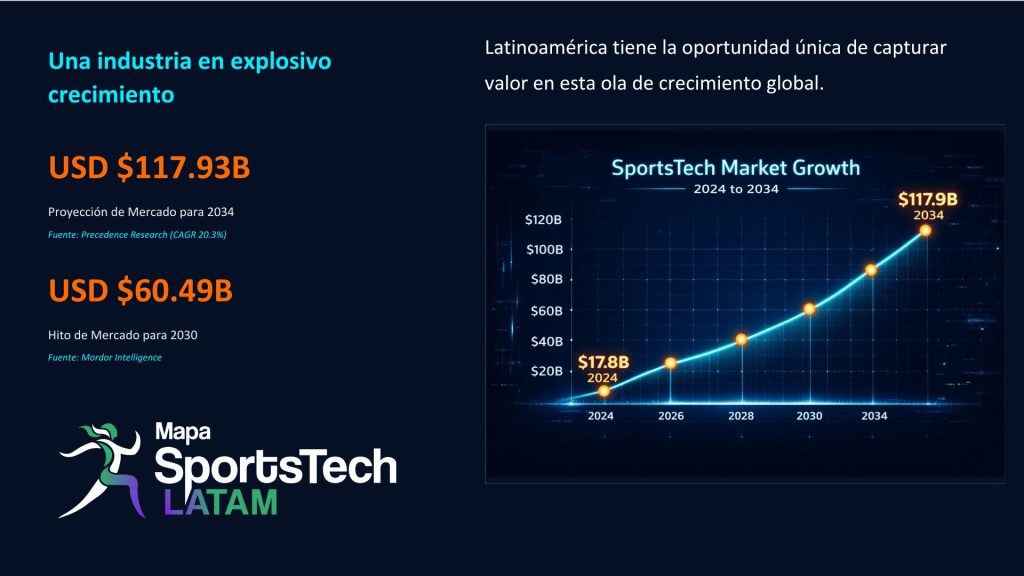 Una industria en explosivo crecimiento

USD $117.93B

Proyección de Mercado para 2034

Fuente: Precedence Research (CAGR 20.3%)

USD $60.49B

Hito de Mercado para 2030

Fuente: Mordor Intelligence

Mapa
SportsTech
LATAM

Latinoamérica tiene la oportunidad única de capturar valor en esta ola de crecimiento global.

SportsTech Market Growth
2024 to 2034

$120B
$100B
$80B
$60B
$40B
$20B

$17.8B
2024

$117.9B
2034

2024
2026
2028
2030
2034